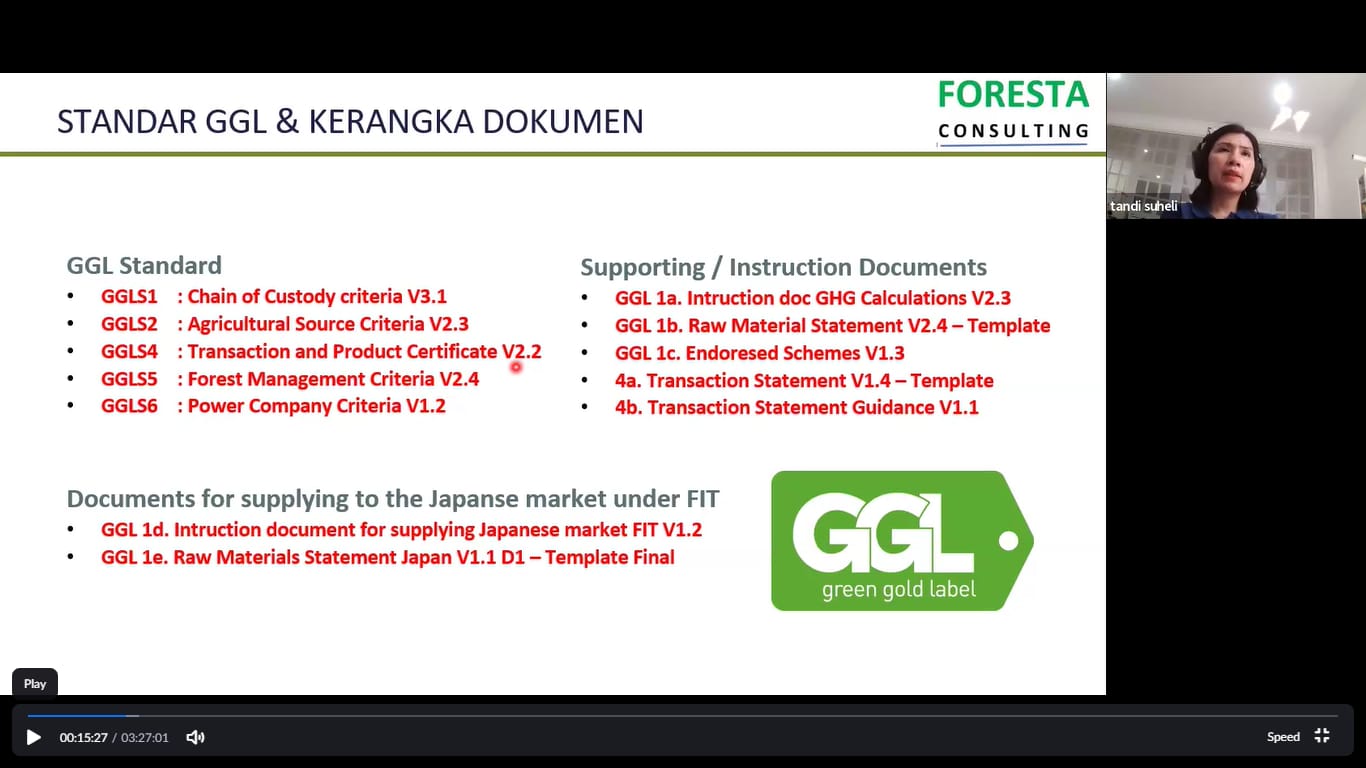 STANDAR GGL & KERANGKA DOKUMEN

FORESTA
CONSULTING

tandi suheli

GGL Standard
• GGLS1 : Chain of Custody criteria V3.1
• GGLS2 : Agricultural Source Criteria V2.3
• GGLS4 : Transaction and Product Certificate V2.2
• GGLS5 : Forest Management Criteria V2.4
• GGLS6 : Power Company Criteria V1.2

Supporting / Instruction Documents
• GGL 1a. Intruction doc GHG Calculations V2.3
• GGL 1b. Raw Material Statement V2.4 – Template
• GGL 1c. Endoresed Schemes V1.3
• 4a. Transaction Statement V1.4 – Template
• 4b. Transaction Statement Guidance V1.1

Documents for supplying to the Japanse market under FIT
• GGL 1d. Intruction document for supplying Japanese market FIT V1.2
• GGL 1e. Raw Materials Statement Japan V1.1 D1 – Template Final

GGL
green gold label

Play

00:15:27 / 03:27:01

Speed